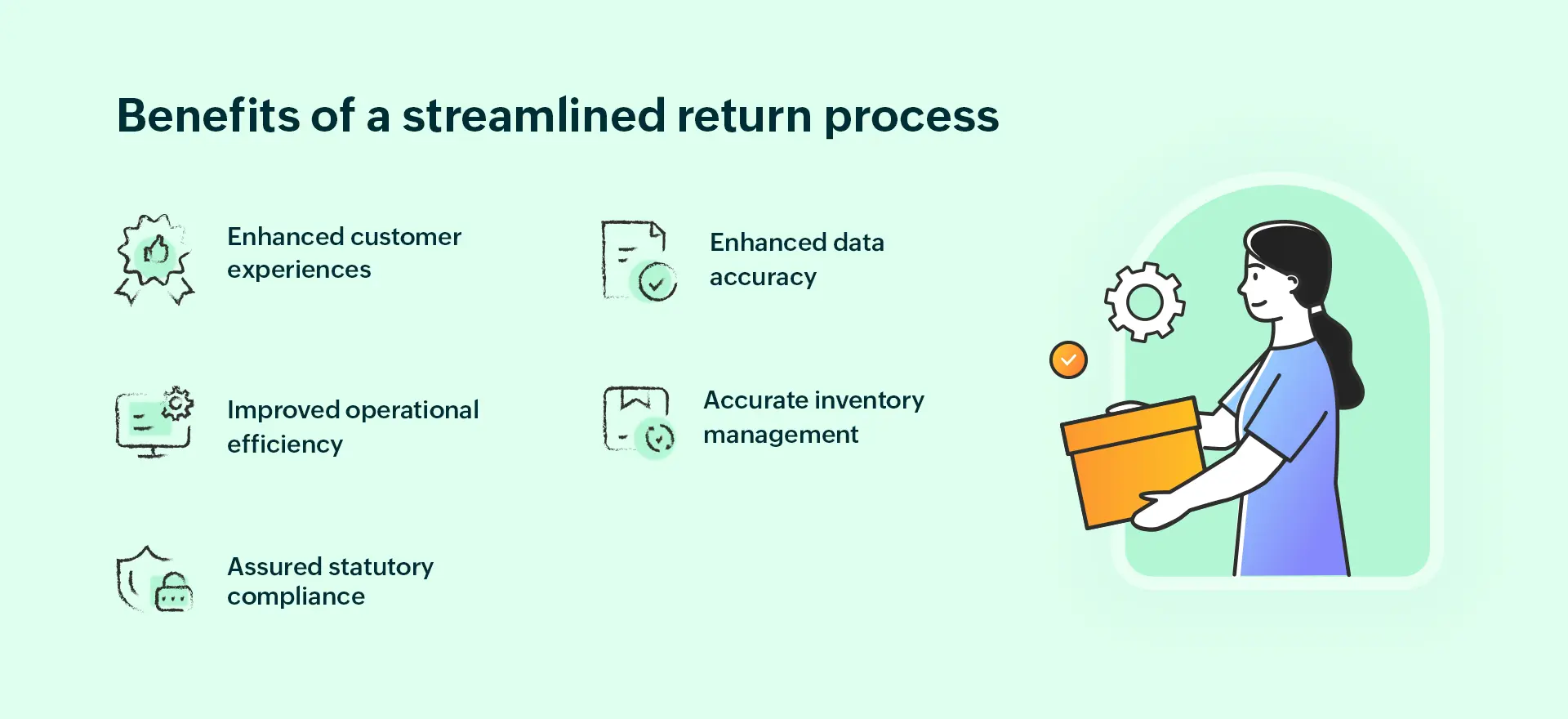 Benefits of a streamlined return process

Enhanced customer experiences

Improved operational efficiency

Assured statutory compliance

Enhanced data accuracy

Accurate inventory management